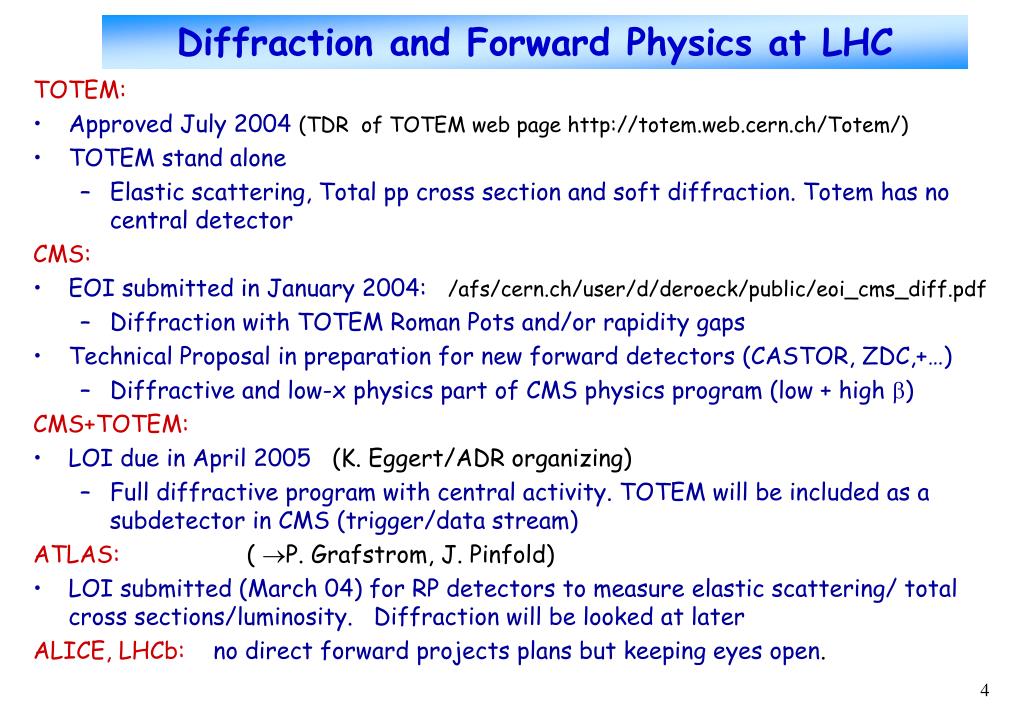 Diffraction and Forward Physics at LHC

TOTEM:

• Approved July 2004 (TDR of TOTEM web page http://totem.web.cern.ch/Totem/)
• TOTEM stand alone
  – Elastic scattering, Total pp cross section and soft diffraction. Totem has no central detector

CMS:

• EOI submitted in January 2004: /afs/cern.ch/user/d/deroeck/public/eoi_cms_diff.pdf
  – Diffraction with TOTEM Roman Pots and/or rapidity gaps
• Technical Proposal in preparation for new forward detectors (CASTOR, ZDC,+…)
  – Diffractive and low-x physics part of CMS physics program (low + high $\beta$)

CMS+TOTEM:

• LOI due in April 2005 (K. Eggert/ADR organizing)
  – Full diffractive program with central activity. TOTEM will be included as a subdetector in CMS (trigger/data stream)

ATLAS: ( $\rightarrow$P. Grafstrom, J. Pinfold)

• LOI submitted (March 04) for RP detectors to measure elastic scattering/ total cross sections/luminosity. Diffraction will be looked at later

ALICE, LHCb: no direct forward projects plans but keeping eyes open.

4